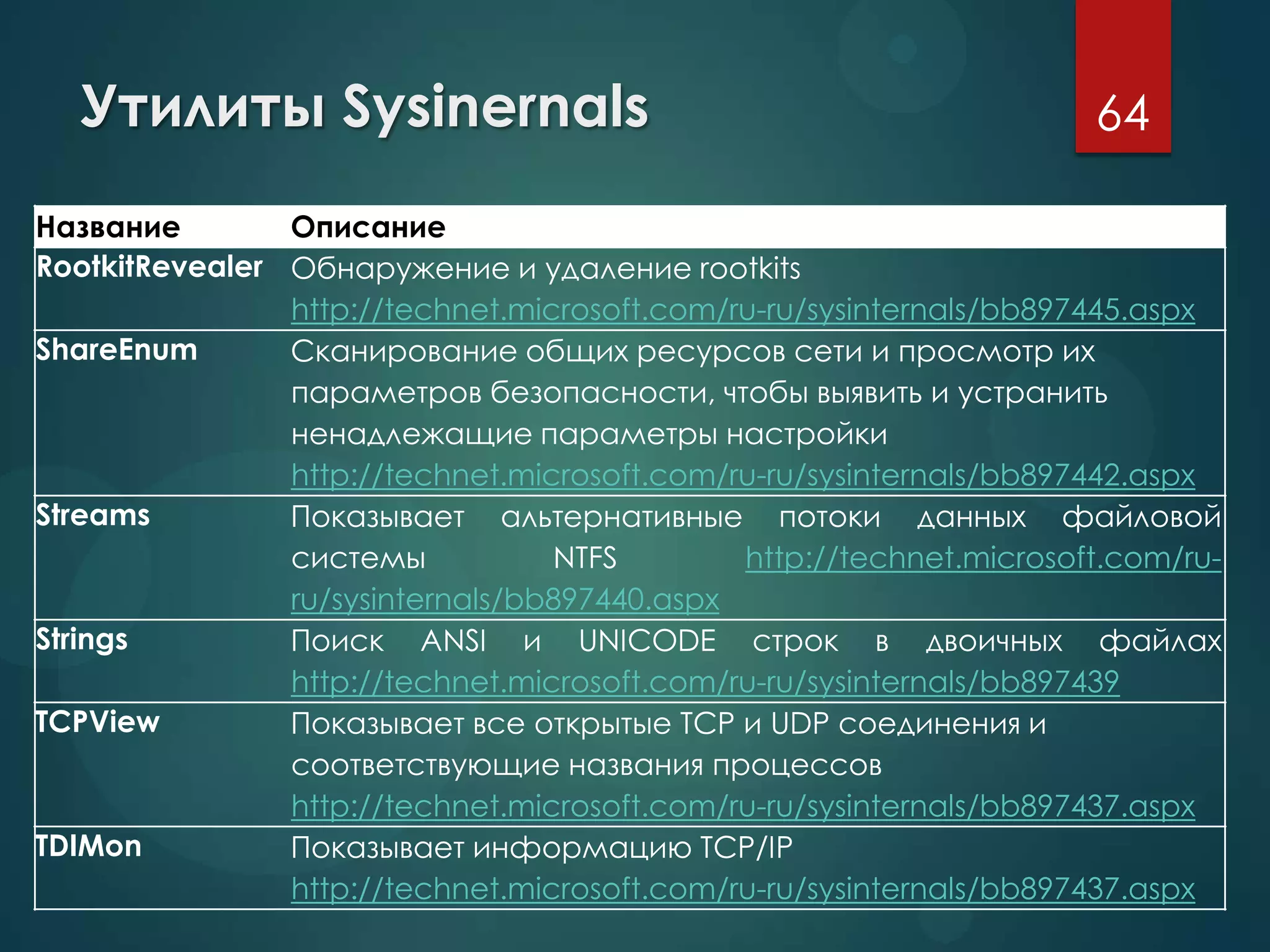 Утилиты Sysinernals

64

| Название | Описание |
|---|---|
| RootkitRevealer | Обнаружение и удаление rootkits http://technet.microsoft.com/ru-ru/sysinternals/bb897445.aspx |
| ShareEnum | Сканирование общих ресурсов сети и просмотр их параметров безопасности, чтобы выявить и устранить ненадлежащие параметры настройки http://technet.microsoft.com/ru-ru/sysinternals/bb897442.aspx |
| Streams | Показывает альтернативные потоки данных файловой системы NTFS http://technet.microsoft.com/ru-ru/sysinternals/bb897440.aspx |
| Strings | Поиск ANSI и UNICODE строк в двоичных файлах http://technet.microsoft.com/ru-ru/sysinternals/bb897439 |
| TCPView | Показывает все открытые TCP и UDP соединения и соответствующие названия процессов http://technet.microsoft.com/ru-ru/sysinternals/bb897437.aspx |
| TDIMon | Показывает информацию TCP/IP http://technet.microsoft.com/ru-ru/sysinternals/bb897437.aspx |